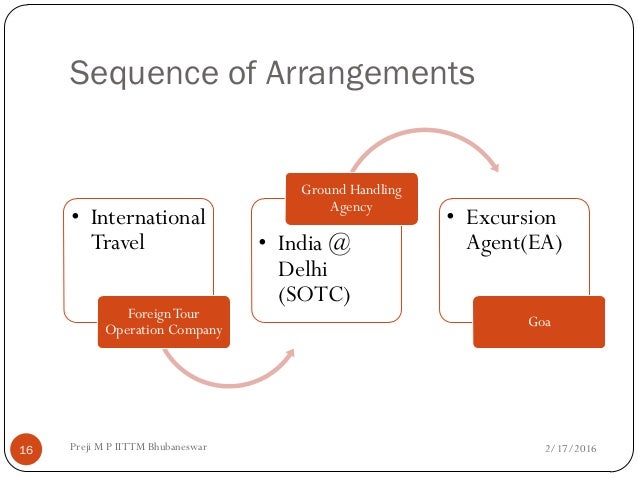 Sequence of Arrangements

• International Travel

Foreign Tour Operation Company

Ground Handling Agency

• India @ Delhi (SOTC)

• Excursion Agent(EA)

Goa

16

Preji M P IITTM Bhubaneswar

2/17/2016